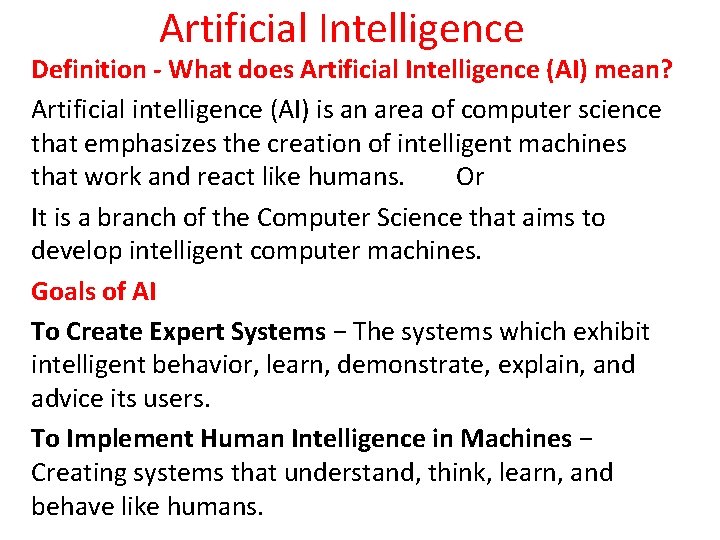 Artificial Intelligence

Definition - What does Artificial Intelligence (AI) mean?

Artificial intelligence (AI) is an area of computer science that emphasizes the creation of intelligent machines that work and react like humans. Or

It is a branch of the Computer Science that aims to develop intelligent computer machines.

Goals of AI

To Create Expert Systems − The systems which exhibit intelligent behavior, learn, demonstrate, explain, and advice its users.

To Implement Human Intelligence in Machines − Creating systems that understand, think, learn, and behave like humans.